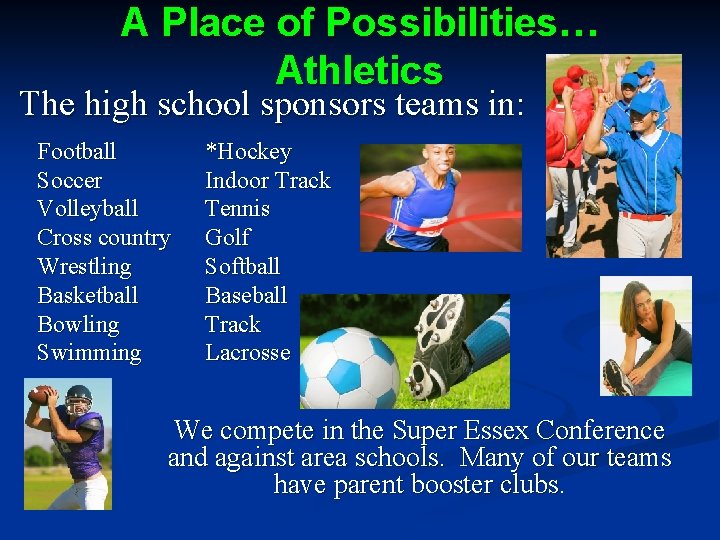 A Place of Possibilities…
Athletics

The high school sponsors teams in:

Football
Soccer
Volleyball
Cross country
Wrestling
Basketball
Bowling
Swimming

*Hockey
Indoor Track
Tennis
Golf
Softball
Baseball
Track
Lacrosse

We compete in the Super Essex Conference and against area schools. Many of our teams have parent booster clubs.